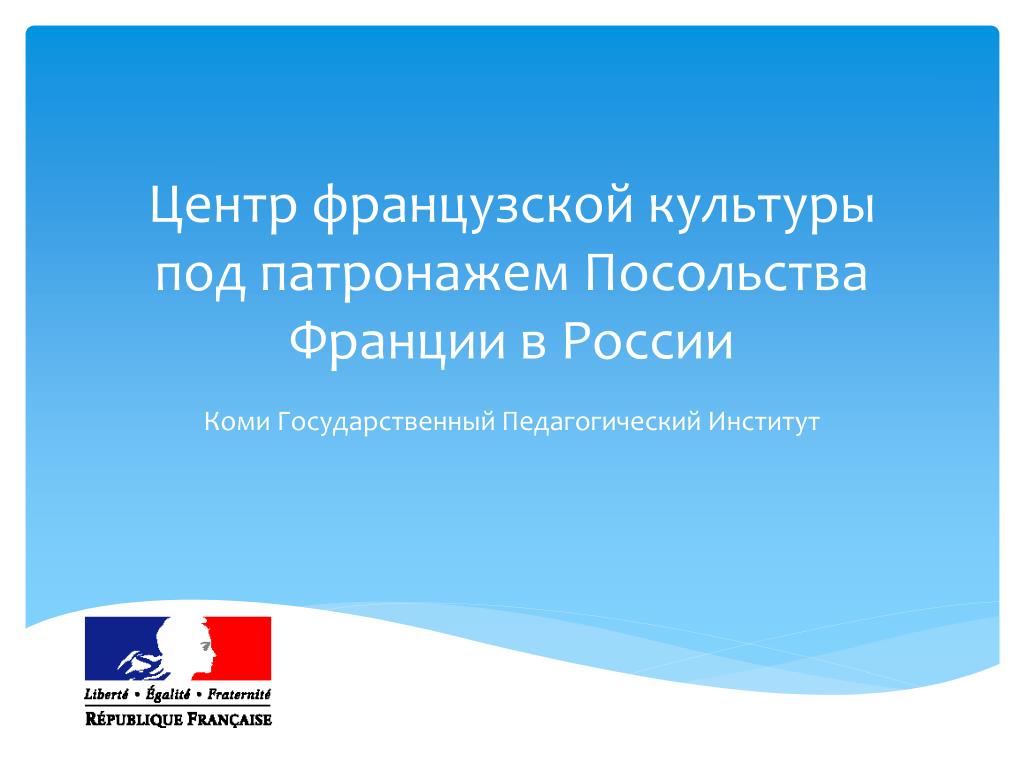 Центр французской культуры под патронажем Посольства Франции в России

Коми Государственный Педагогический Институт

Liberté • Égalité • Fraternité
RÉPUBLIQUE FRANÇAISE